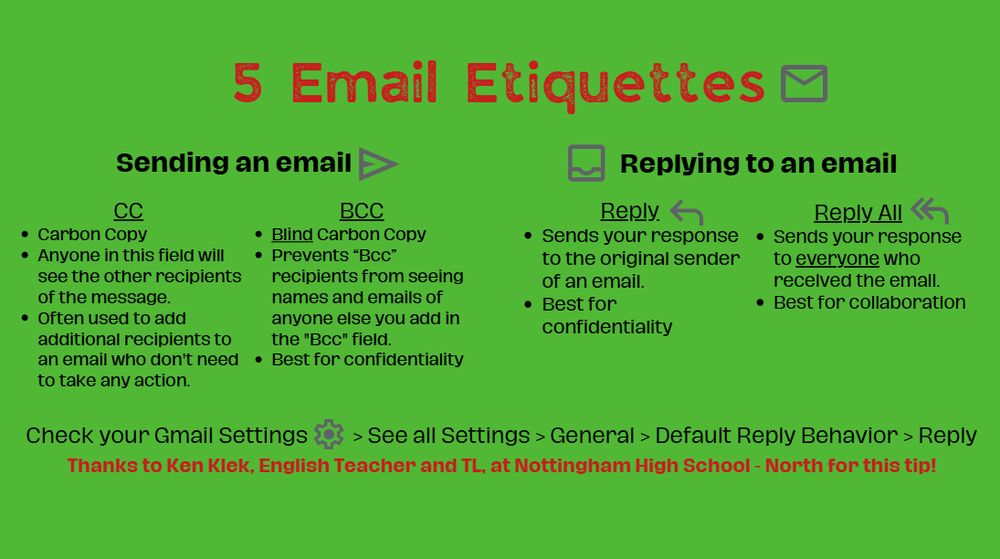 5 Email Etiquettes

Sending an email

CC
- Carbon Copy
- Anyone in this field will see the other recipients of the message.
- Often used to add additional recipients to an email who don't need to take any action.

BCC
- Blind Carbon Copy
- Prevents "Bcc" recipients from seeing names and emails of anyone else you add in the "Bcc" field.
- Best for confidentiality

Replying to an email

Reply
- Sends your response to the original sender of an email.
- Best for confidentiality

Reply All
- Sends your response to everyone who received the email.
- Best for collaboration

Check your Gmail Settings > See all Settings > General > Default Reply Behavior > Reply

Thanks to Ken Klek, English Teacher and TL, at Nottingham High School - North for this tip!